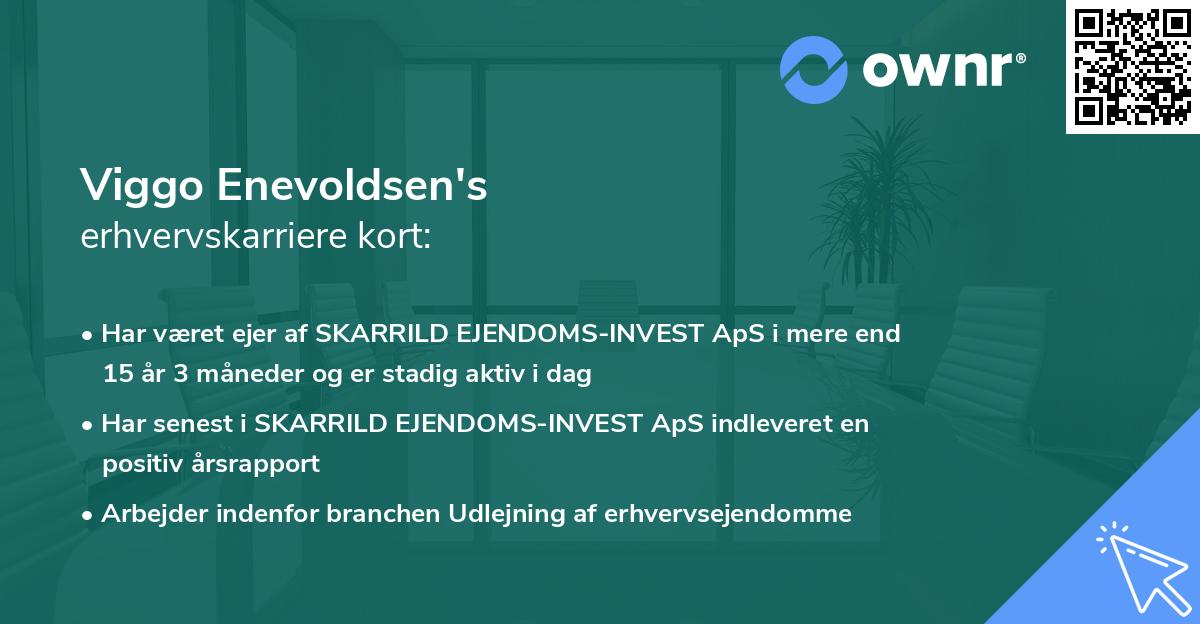 ownr®

Viggo Enevoldsen's
erhvervskarriere kort:

• Har været ejer af SKARRILD EJENDOMS-INVEST ApS i mere end 15 år 3 måneder og er stadig aktiv i dag

• Har senest i SKARRILD EJENDOMS-INVEST ApS indleveret en positiv årsrapport

• Arbejder indenfor branchen Udlejning af erhvervsejendomme